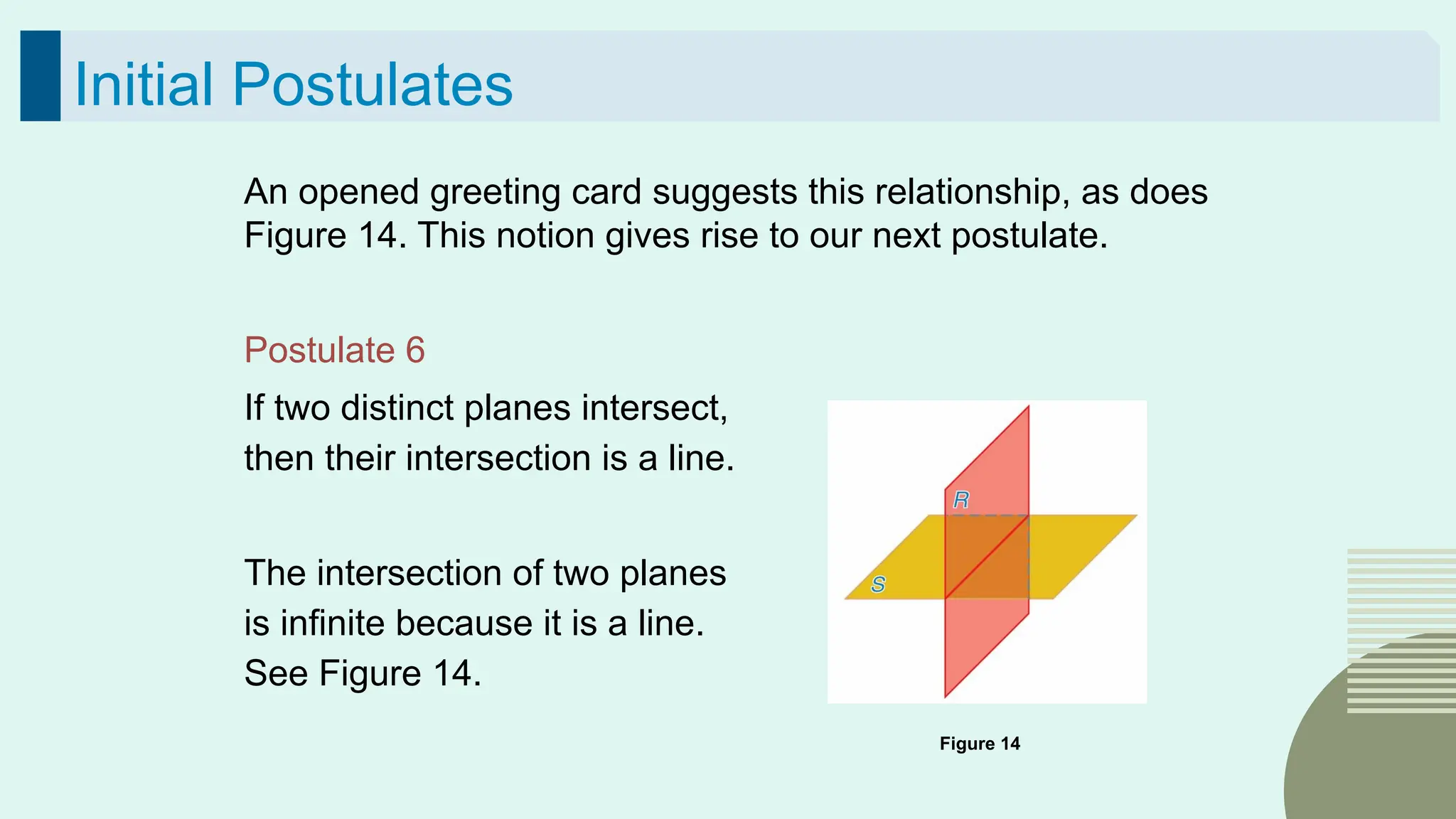 Initial Postulates

An opened greeting card suggests this relationship, as does Figure 14. This notion gives rise to our next postulate.

Postulate 6

If two distinct planes intersect, then their intersection is a line.

The intersection of two planes is infinite because it is a line. See Figure 14.

R

S

Figure 14